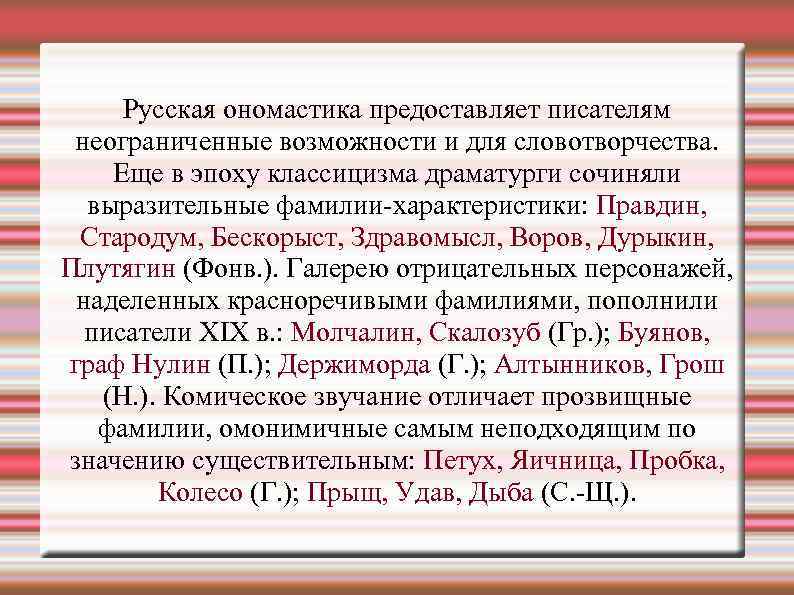 Русская ономастика предоставляет писателям неограниченные возможности и для словотворчества. Еще в эпоху классицизма драматурги сочиняли выразительные фамилии-характеристики: Правдин, Стародум, Бескорыст, Здравомысл, Воров, Дурыкин, Плутягин (Фонв.). Галерею отрицательных персонажей, наделенных красноречивыми фамилиями, пополнили писатели XIX в.: Молчалин, Скалозуб (Гр.); Буянов, граф Нулин (П.); Держиморда (Г.); Алтынников, Грош (Н.). Комическое звучание отличает прозвищные фамилии, омонимичные самым неподходящим по значению существительным: Петух, Яичница, Пробка, Колесо (Г.); Прыщ, Удав, Дыба (С.-Щ.).